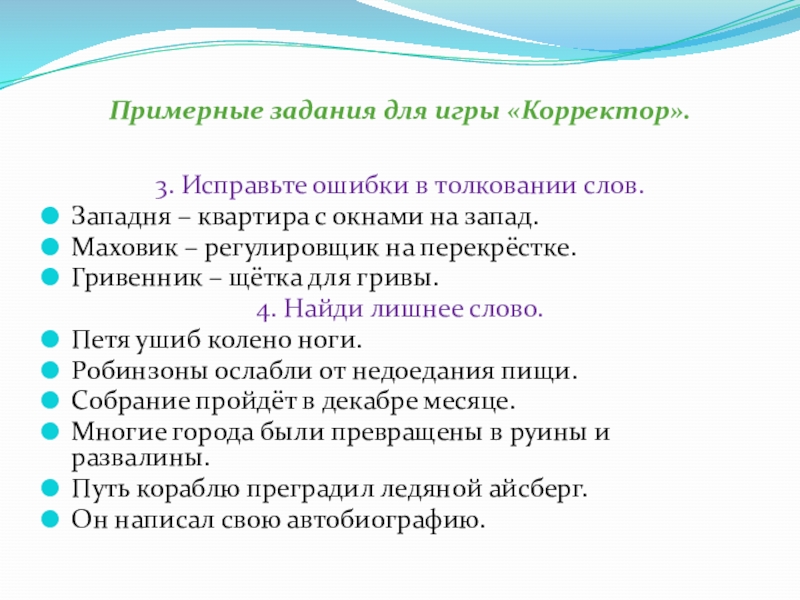 Примерные задания для игры «Корректор».

3. Исправьте ошибки в толковании слов.

Западня – квартира с окнами на запад.

Маховик – регулировщик на перекрёстке.

Гривенник – щётка для гривы.

4. Найди лишнее слово.

Петя ушиб колено ноги.

Робинзоны ослабли от недоедания пищи.

Собрание пройдёт в декабре месяце.

Многие города были превращены в руины и развалины.

Путь кораблю преградил ледяной айсберг.

Он написал свою автобиографию.